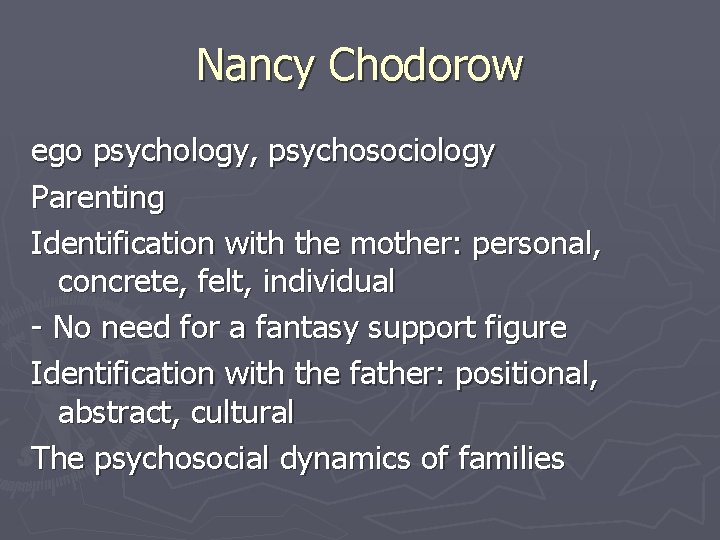 Nancy Chodorow

ego psychology, psychosociology

Parenting

Identification with the mother: personal, concrete, felt, individual

- No need for a fantasy support figure

Identification with the father: positional, abstract, cultural

The psychosocial dynamics of families